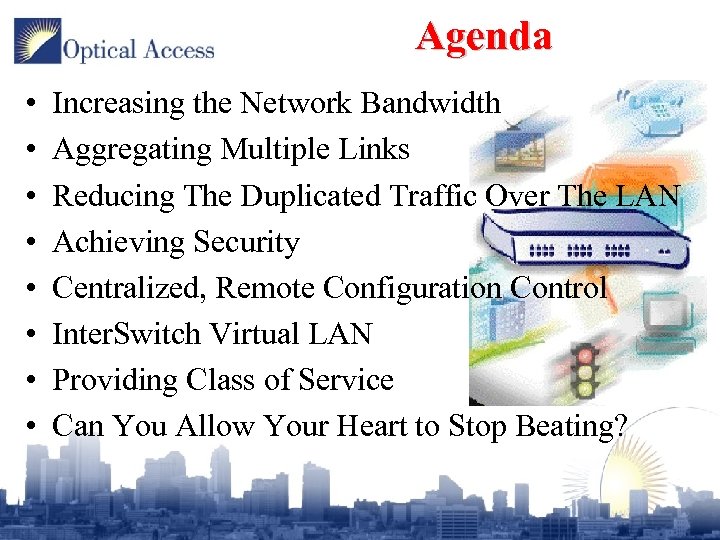 Optical Access

Agenda

• Increasing the Network Bandwidth
• Aggregating Multiple Links
• Reducing The Duplicated Traffic Over The LAN
• Achieving Security
• Centralized, Remote Configuration Control
• InterSwitch Virtual LAN
• Providing Class of Service
• Can You Allow Your Heart to Stop Beating?